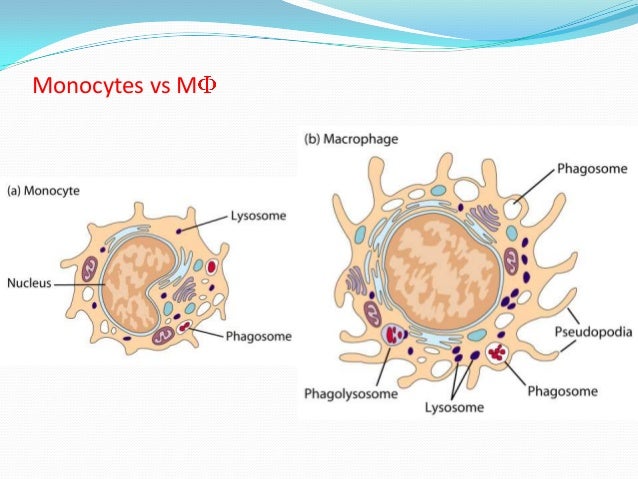 Monocytes vs MΦ

(a) Monocyte

Lysosome

Nucleus

Phagosome

(b) Macrophage

Phagosome

Pseudopodia

Phagolysosome

Lysosome

Phagosome